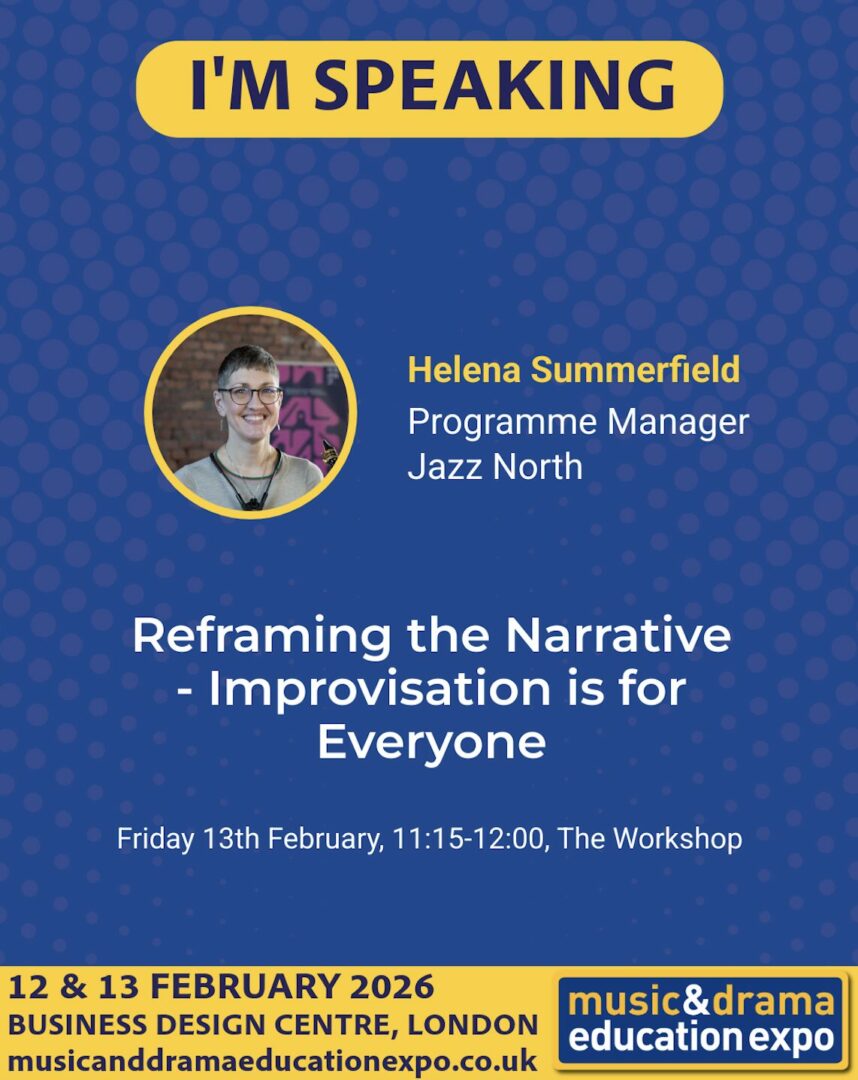 I'M SPEAKING

Helena Summerfield
Programme Manager
Jazz North

Reframing the Narrative - Improvisation is for Everyone

Friday 13th February, 11:15-12:00, The Workshop

12 & 13 FEBRUARY 2026
BUSINESS DESIGN CENTRE, LONDON
musicanddramaeducationexpo.co.uk

music&drama education expo